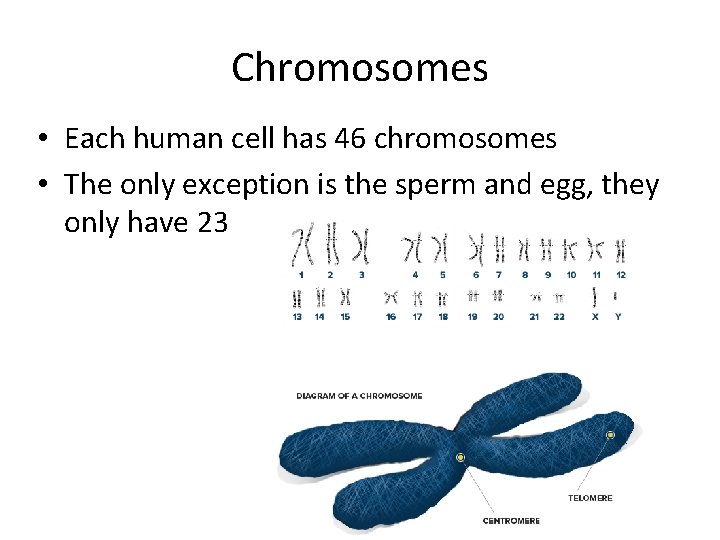 Chromosomes

• Each human cell has 46 chromosomes
• The only exception is the sperm and egg, they only have 23

1 2 3 4 5 6 7 8 9 10 11 12
13 14 15 16 17 18 19 20 21 22 X Y

DIAGRAM OF A CHROMOSOME

TELOMERE

CENTROMERE